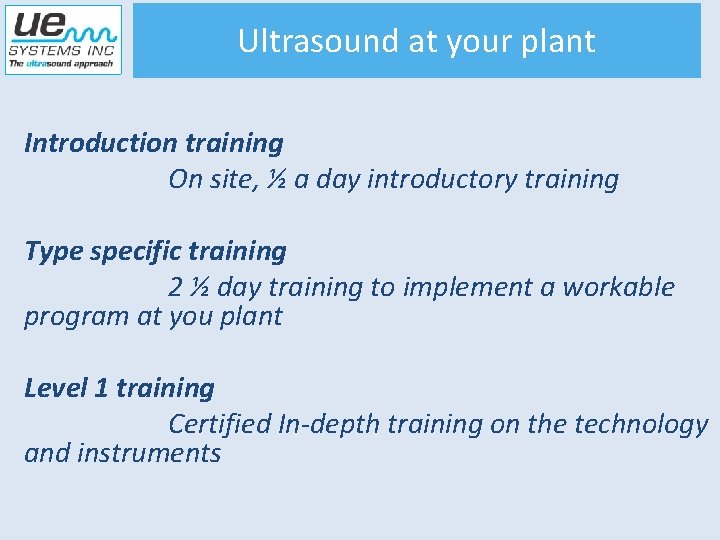 UE
SYSTEMS INC
The ultrasound approach

Ultrasound at your plant

Introduction training
On site, ½ a day introductory training

Type specific training
2 ½ day training to implement a workable program at you plant

Level 1 training
Certified In-depth training on the technology and instruments